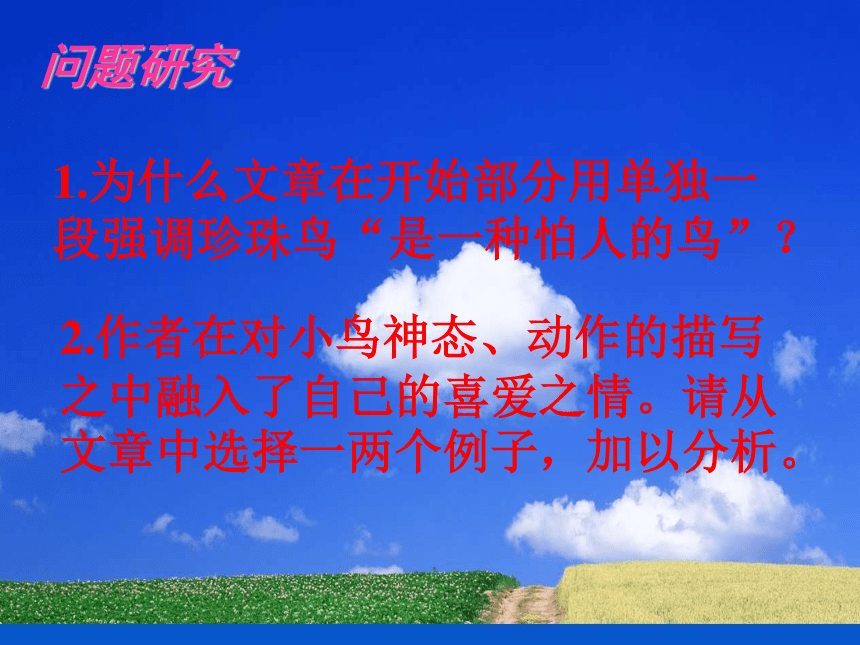 问题研究

1.为什么文章在开始部分用单独一段强调珍珠鸟“是一种怕人的鸟”？

2.作者在对小鸟神态、动作的描写之中融入了自己的喜爱之情。请从文章中选择一两个例子，加以分析。